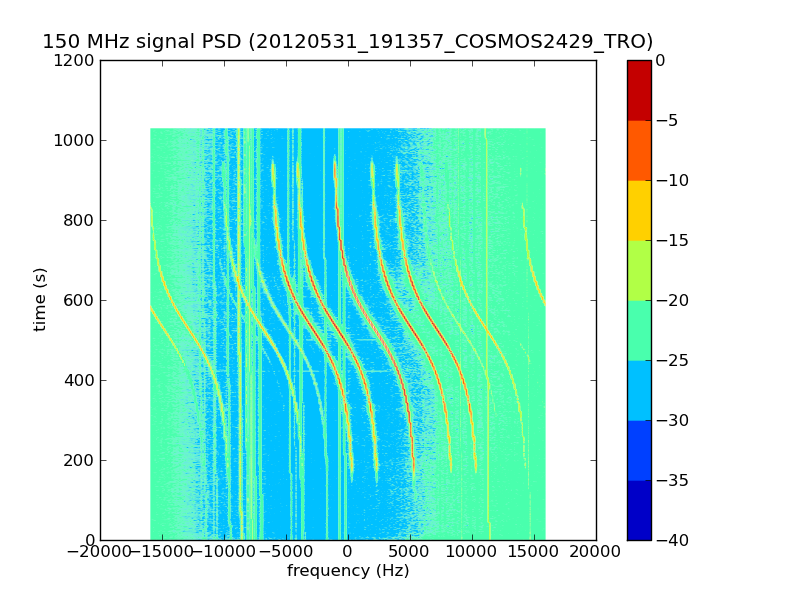 150 MHz signal PSD (20120531_191357_COSMOS2429_TRO)

1200
1000
800
600
400
200
0

time (s)

−20000 −15000 −10000 −5000 0 5000 10000 15000 20000

frequency (Hz)

0
−5
−10
−15
−20
−25
−30
−35
−40